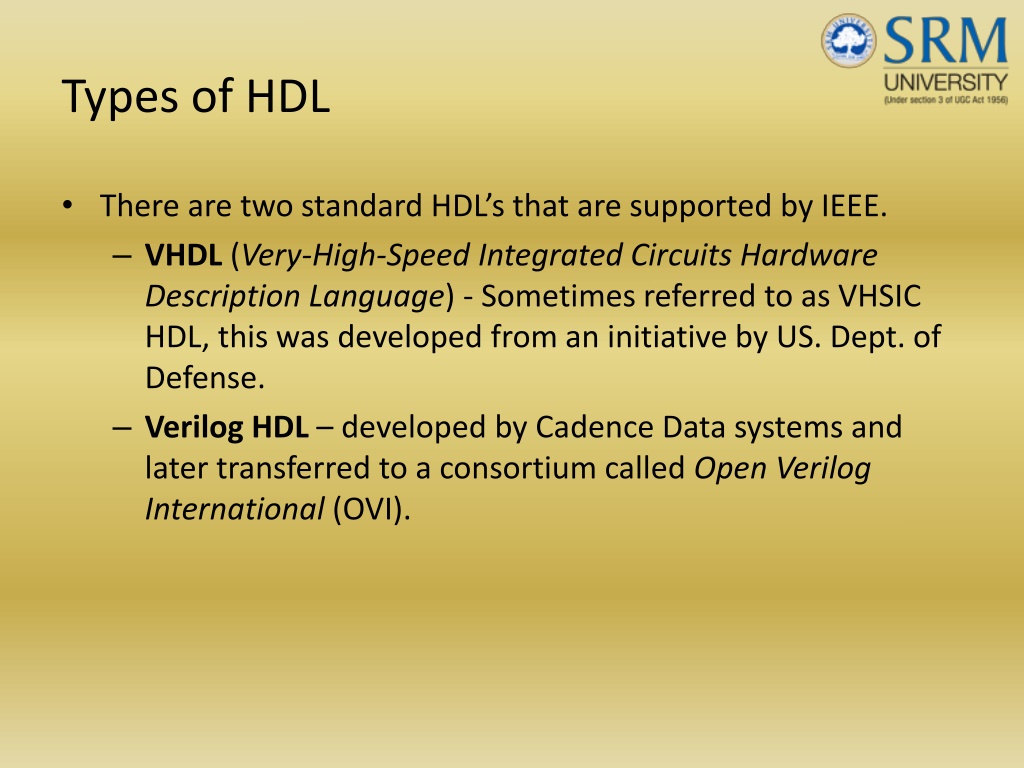 SRM
UNIVERSITY
(Under section 3 of UGC Act 1956)

Types of HDL

• There are two standard HDL's that are supported by IEEE.
– VHDL (Very-High-Speed Integrated Circuits Hardware Description Language) - Sometimes referred to as VHSIC HDL, this was developed from an initiative by US. Dept. of Defense.
– Verilog HDL – developed by Cadence Data systems and later transferred to a consortium called Open Verilog International (OVI).